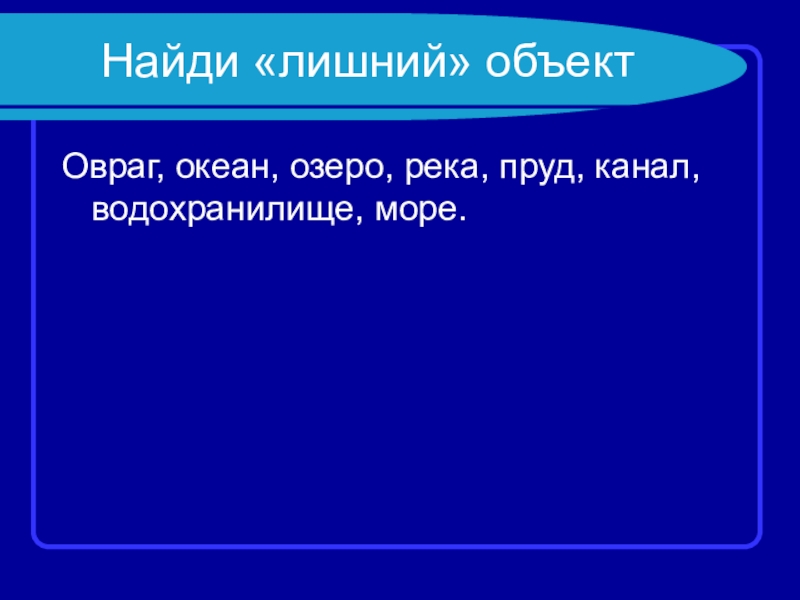 Найди «лишний» объект

Овраг, океан, озеро, река, пруд, канал, водохранилище, море.